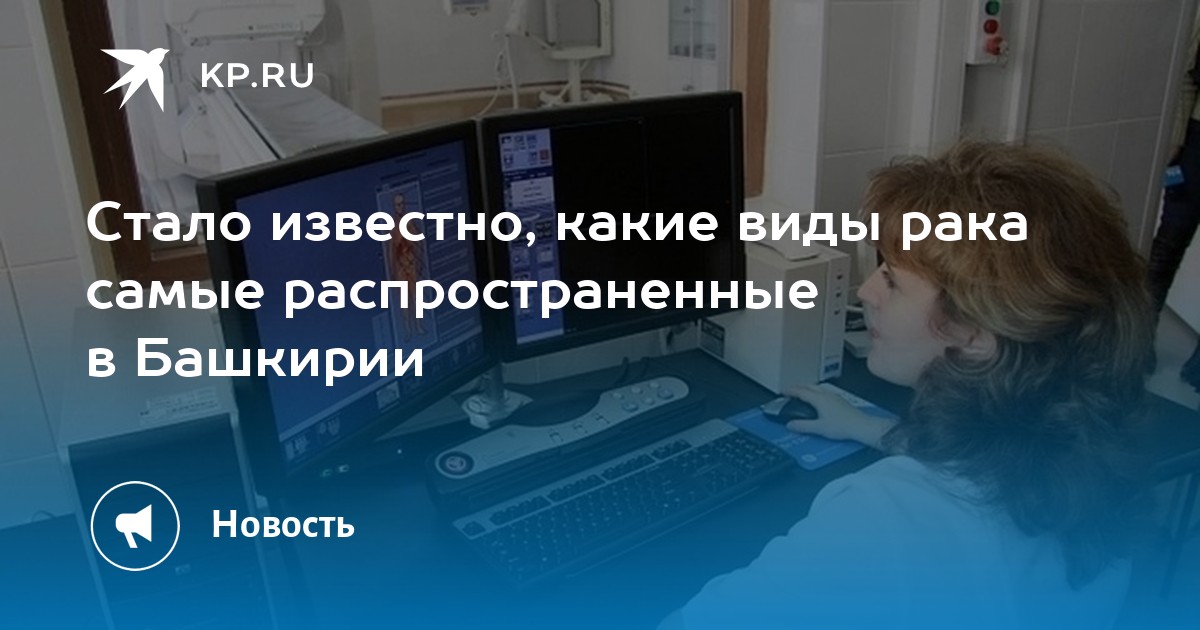 KP.RU

Стало известно, какие виды рака самые распространенные в Башкирии

Новость